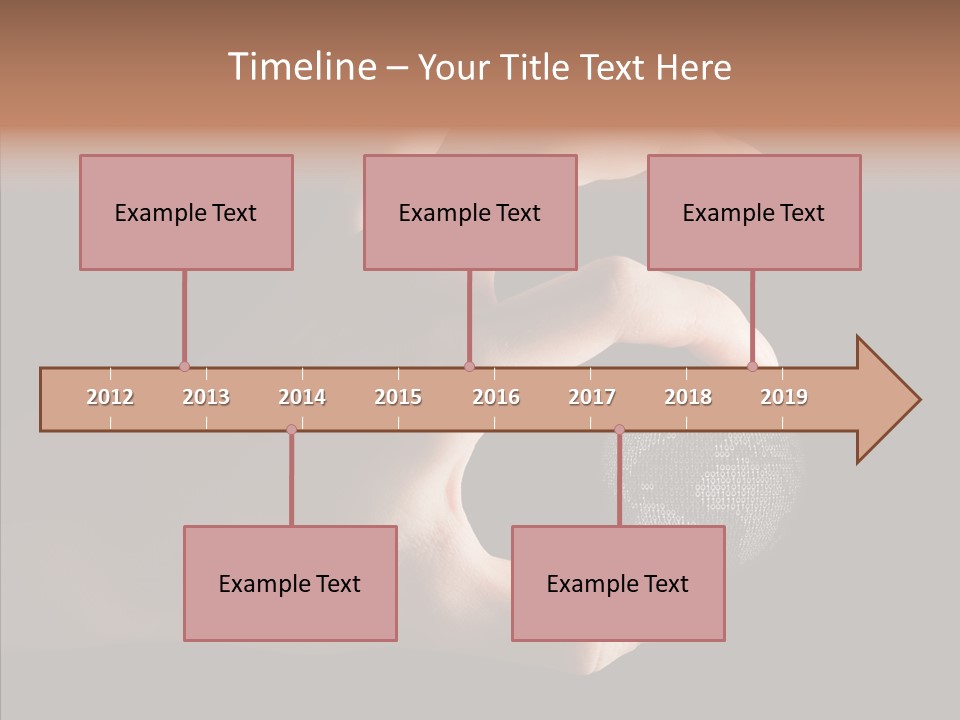 Timeline – Your Title Text Here

Example Text

Example Text

Example Text

2012 2013 2014 2015 2016 2017 2018 2019

Example Text

Example Text